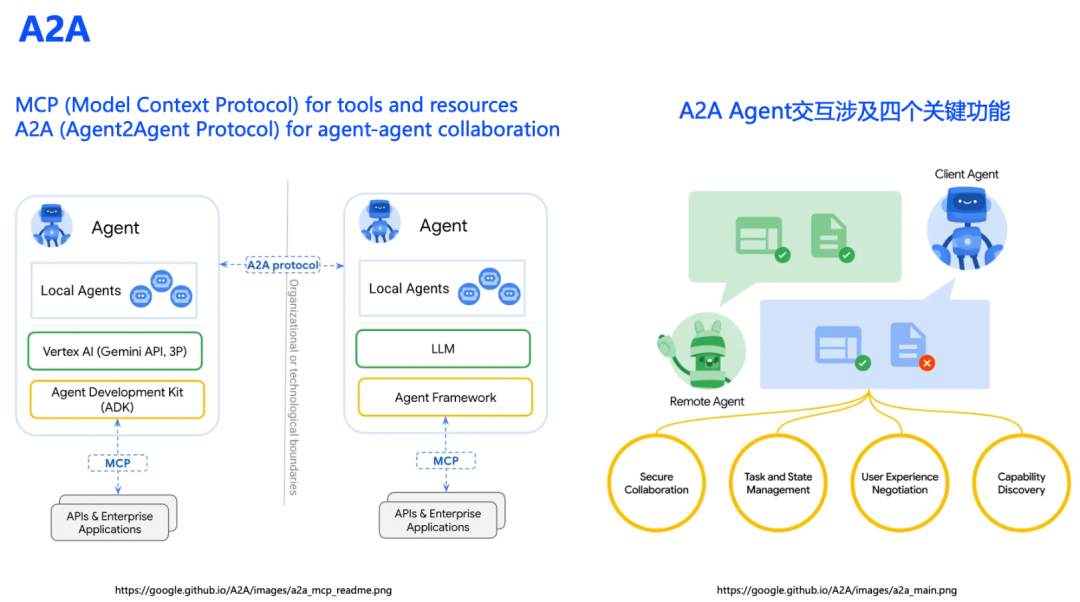 A2A

MCP (Model Context Protocol) for tools and resources
A2A (Agent2Agent Protocol) for agent-agent collaboration

Agent

Local Agents

Vertex AI (Gemini API, 3P)

Agent Development Kit (ADK)

MCP

APIs & Enterprise Applications

A2A protocol

Organizational or technological boundaries

Agent

Local Agents

LLM

Agent Framework

MCP

APIs & Enterprise Applications

https://google.github.io/A2A/images/a2a_mcp_readme.png

A2A Agent交互涉及四个关键功能

Client Agent

Remote Agent

Secure Collaboration

Task and State Management

User Experience Negotiation

Capability Discovery

https://google.github.io/A2A/images/a2a_main.png